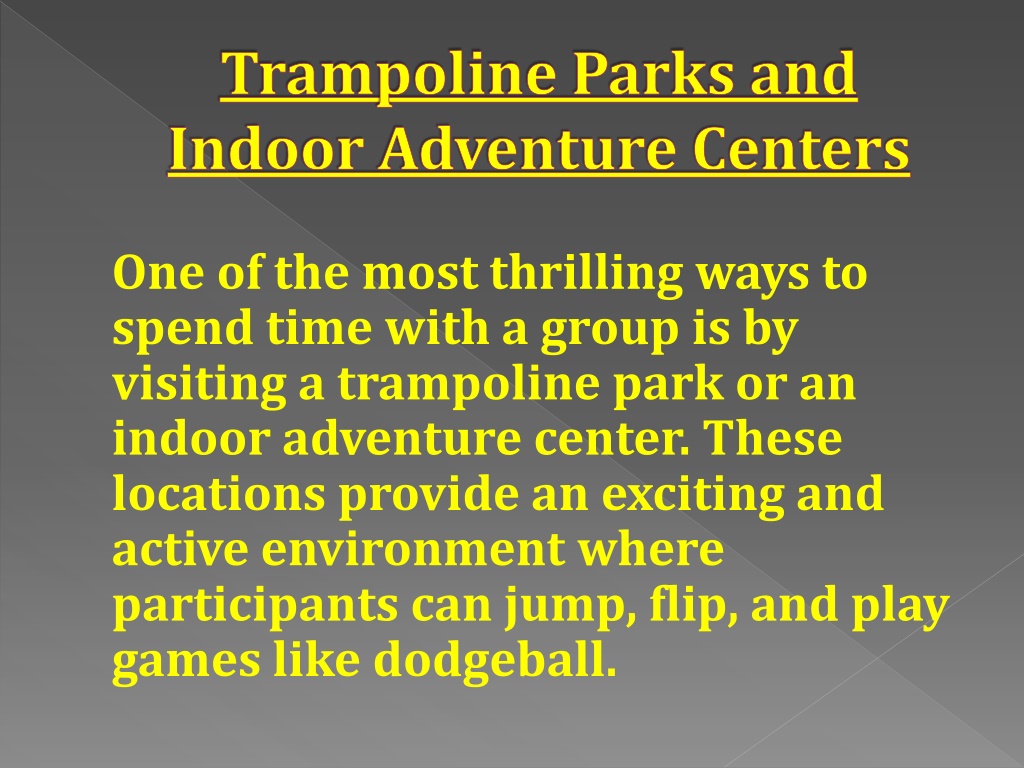 Trampoline Parks and Indoor Adventure Centers

One of the most thrilling ways to spend time with a group is by visiting a trampoline park or an indoor adventure center. These locations provide an exciting and active environment where participants can jump, flip, and play games like dodgeball.